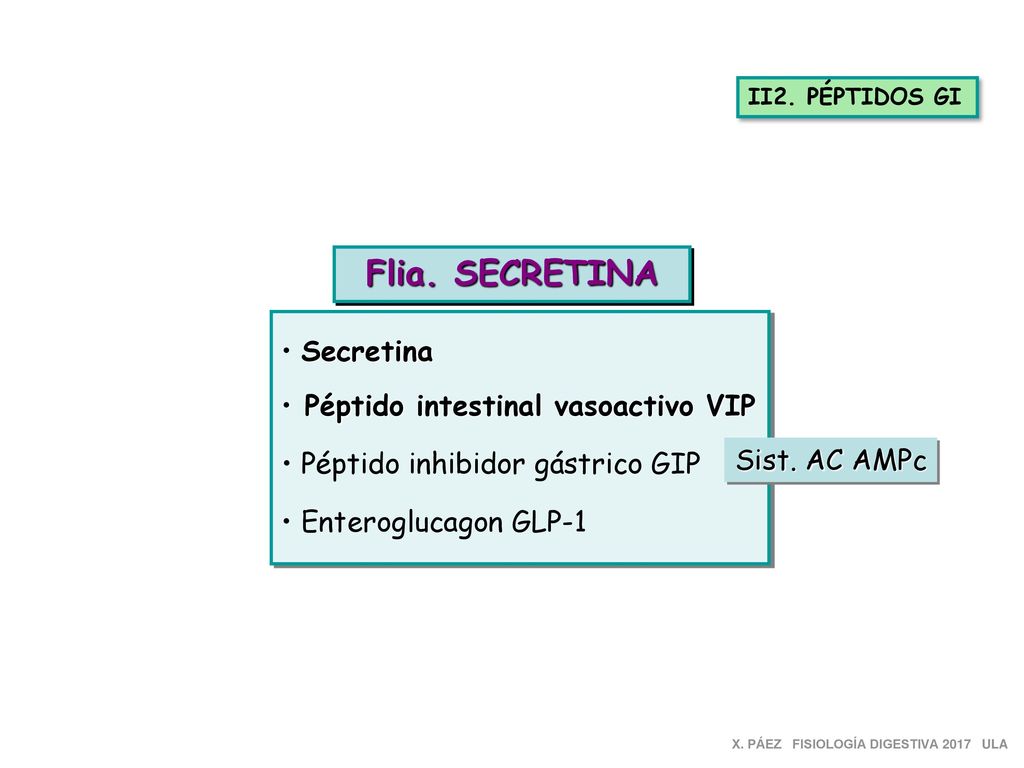 II2. PÉPTIDOS GI

Flia. SECRETINA

• Secretina
• Péptido intestinal vasoactivo VIP
• Péptido inhibidor gástrico GIP
• Enteroglucagon GLP-1

Sist. AC AMPc

X. PÁEZ FISIOLOGÍA DIGESTIVA 2017 ULA